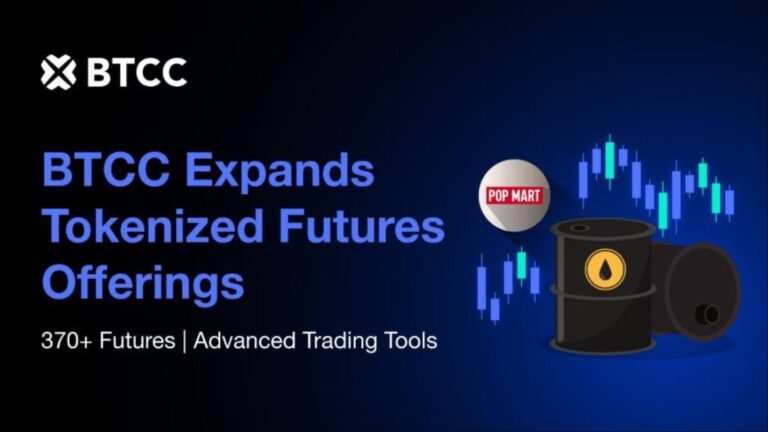 BTCC

BTCC Expands Tokenized Futures Offerings

370+ Futures | Advanced Trading Tools

POP MART